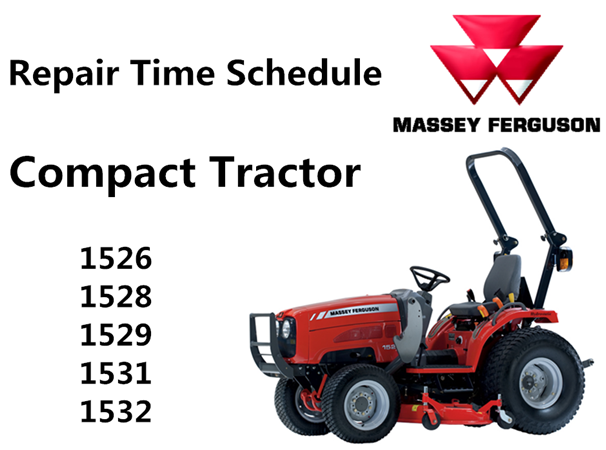 Repair Time Schedule

MASSEY FERGUSON

Compact Tractor

1526
1528
1529
1531
1532

MASSEY FERGUSON